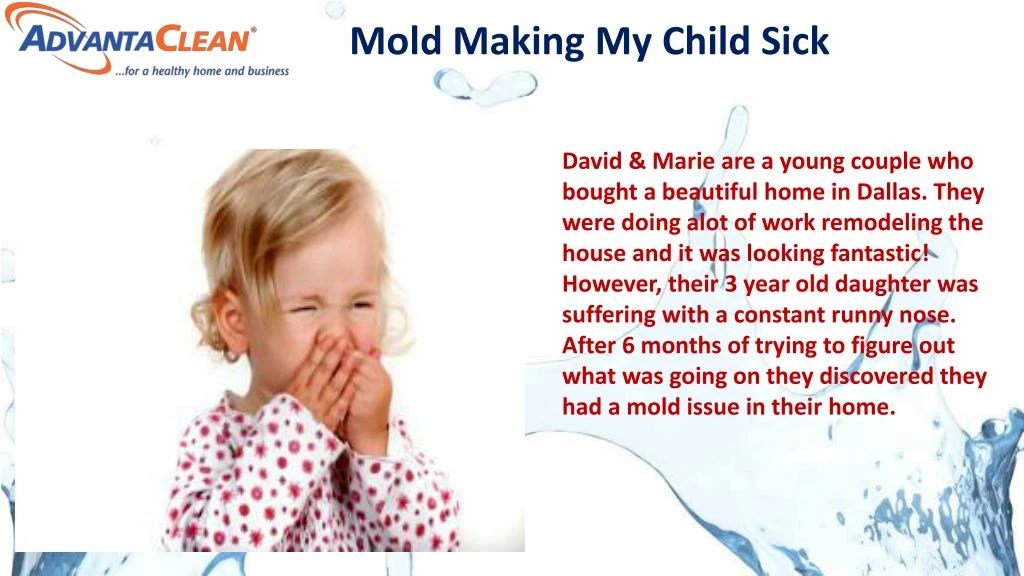 ADVANTACLEAN®
...for a healthy home and business

Mold Making My Child Sick

David & Marie are a young couple who bought a beautiful home in Dallas. They were doing alot of work remodeling the house and it was looking fantastic! However, their 3 year old daughter was suffering with a constant runny nose. After 6 months of trying to figure out what was going on they discovered they had a mold issue in their home.